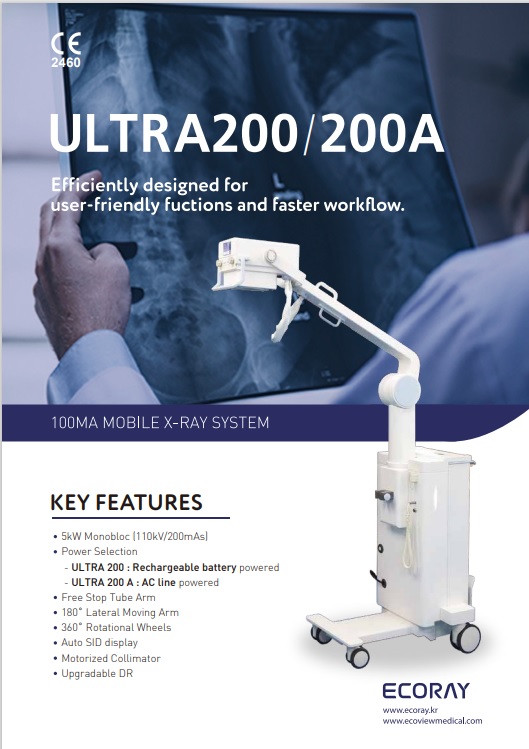 CE
2460

ULTRA200/200A

Efficiently designed for user-friendly fuctions and faster workflow.

100MA MOBILE X-RAY SYSTEM

KEY FEATURES

• 5kW Monobloc (110kV/200mAs)
• Power Selection
- ULTRA 200 : Rechargeable battery powered
- ULTRA 200 A : AC line powered
• Free Stop Tube Arm
• 180° Lateral Moving Arm
• 360° Rotational Wheels
• Auto SID display
• Motorized Collimator
• Upgradable DR

ECORAY
www.ecoray.kr
www.ecoviewmedical.com